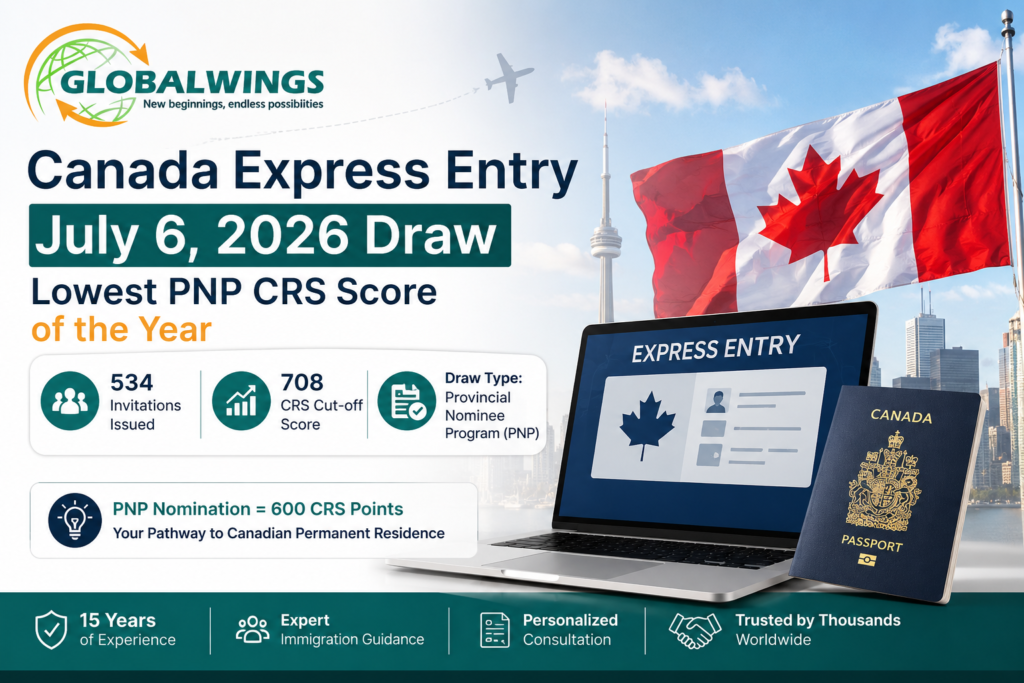 GLOBALWINGS
New beginnings, endless possibilities

Canada Express Entry
July 6, 2026 Draw
Lowest PNP CRS Score of the Year

534 Invitations Issued

708 CRS Cut-off Score

Draw Type: Provincial Nominee Program (PNP)

PNP Nomination = 600 CRS Points
Your Pathway to Canadian Permanent Residence

EXPRESS ENTRY

CANADA
PASSPORT

15 Years of Experience

Expert Immigration Guidance

Personalized Consultation

Trusted by Thousands Worldwide